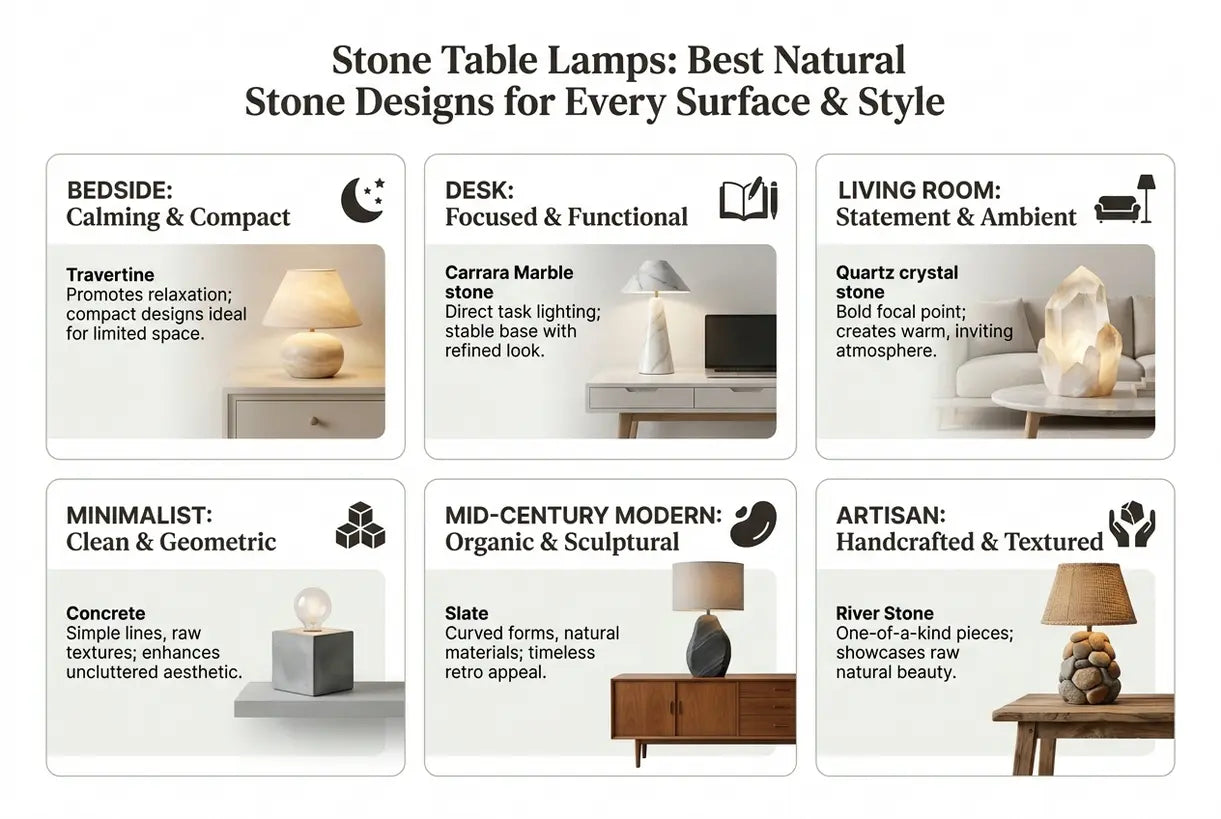 Stone Table Lamps: Best Natural Stone Designs for Every Surface & Style

BEDSIDE:
Calming & Compact

Travertine
Promotes relaxation; compact designs ideal for limited space.

DESK:
Focused & Functional

Carrara Marble stone
Direct task lighting; stable base with refined look.

LIVING ROOM:
Statement & Ambient

Quartz crystal stone
Bold focal point; creates warm, inviting atmosphere.

MINIMALIST:
Clean & Geometric

Concrete
Simple lines, raw textures; enhances uncluttered aesthetic.

MID-CENTURY MODERN:
Organic & Sculptural

Slate
Curved forms, natural materials; timeless retro appeal.

ARTISAN:
Handcrafted & Textured

River Stone
One-of-a-kind pieces; showcases raw natural beauty.